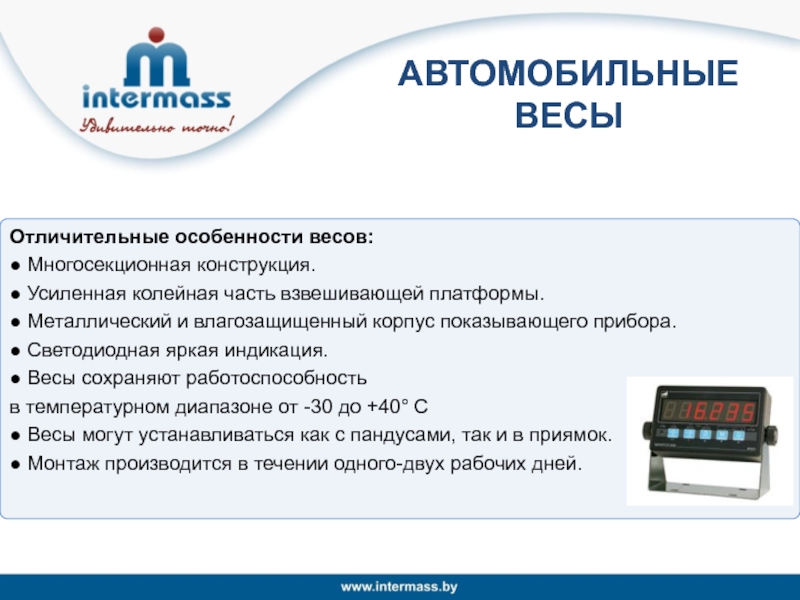 intermass
Удивительно точно!

АВТОМОБИЛЬНЫЕ ВЕСЫ

Отличительные особенности весов:
● Многосекционная конструкция.
● Усиленная колейная часть взвешивающей платформы.
● Металлический и влагозащищенный корпус показывающего прибора.
● Светодиодная яркая индикация.
● Весы сохраняют работоспособность в температурном диапазоне от -30 до +40° С
● Весы могут устанавливаться как с пандусами, так и в приямок.
● Монтаж производится в течении одного-двух рабочих дней.

16235

www.intermass.by